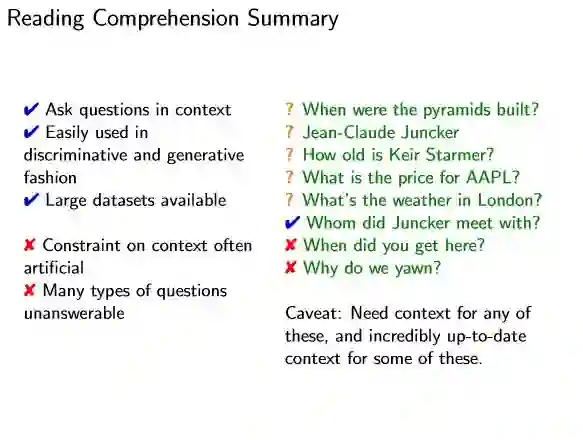 Reading Comprehension Summary

✔ Ask questions in context
✔ Easily used in discriminative and generative fashion
✔ Large datasets available

✘ Constraint on context often artificial
✘ Many types of questions unanswerable

? When were the pyramids built?
? Jean-Claude Juncker
? How old is Keir Starmer?
? What is the price for AAPL?
? What's the weather in London?
✔ Whom did Juncker meet with?
✘ When did you get here?
✘ Why do we yawn?

Caveat: Need context for any of these, and incredibly up-to-date context for some of these.